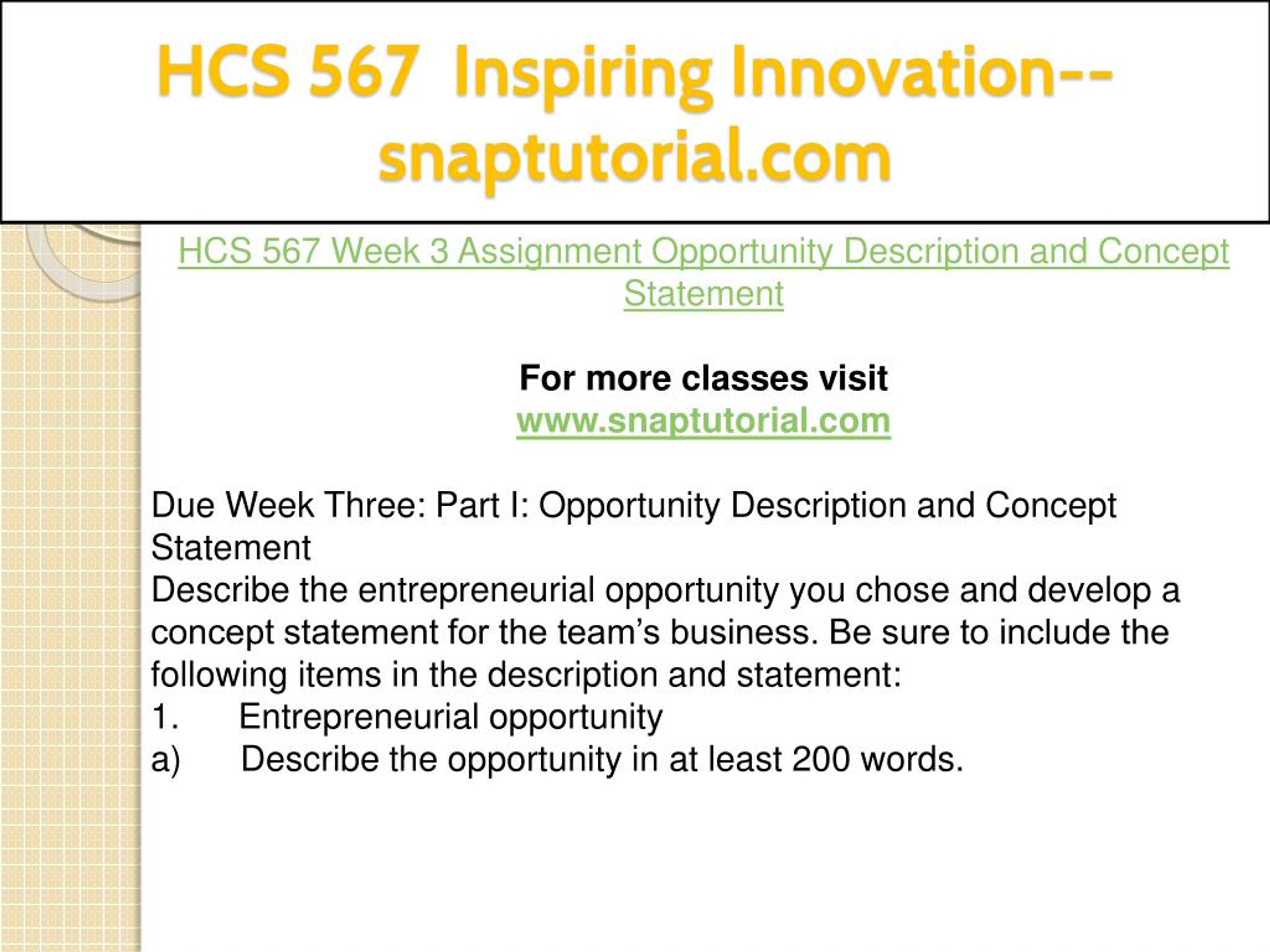 HCS 567 Inspiring Innovation--snaptutorial.com

HCS 567 Week 3 Assignment Opportunity Description and Concept Statement

For more classes visit
www.snaptutorial.com

Due Week Three: Part I: Opportunity Description and Concept Statement
Describe the entrepreneurial opportunity you chose and develop a concept statement for the team’s business. Be sure to include the following items in the description and statement:
1. Entrepreneurial opportunity
a) Describe the opportunity in at least 200 words.